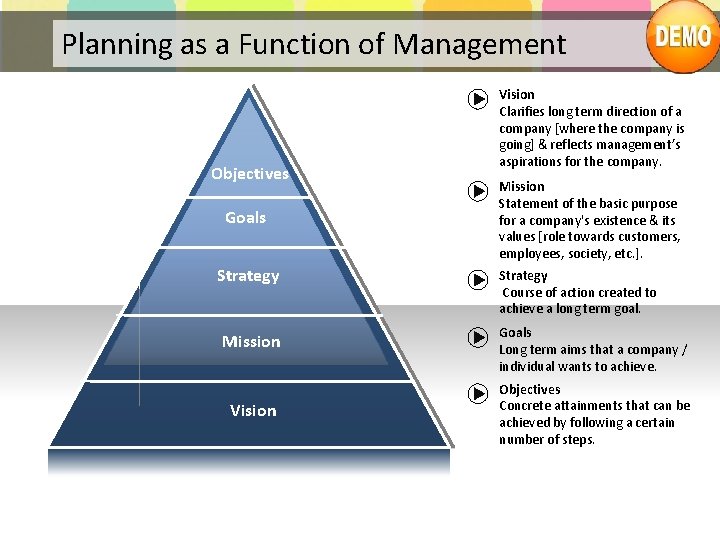 Planning as a Function of Management

DEMO

Objectives

Goals

Strategy

Mission

Vision

Vision
Clarifies long term direction of a company [where the company is going] & reflects management's aspirations for the company.

Mission
Statement of the basic purpose for a company's existence & its values [role towards customers, employees, society, etc.].

Strategy
Course of action created to achieve a long term goal.

Goals
Long term aims that a company / individual wants to achieve.

Objectives
Concrete attainments that can be achieved by following a certain number of steps.